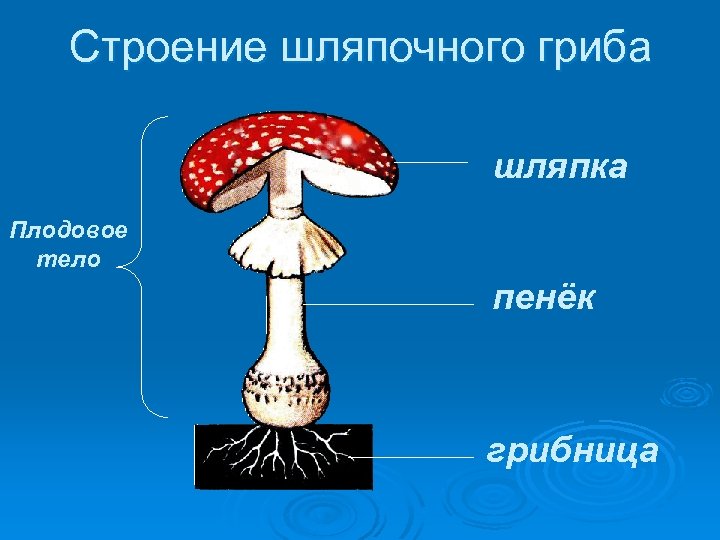 Строение шляпочного гриба

Плодовое тело

шляпка

пенёк

грибница